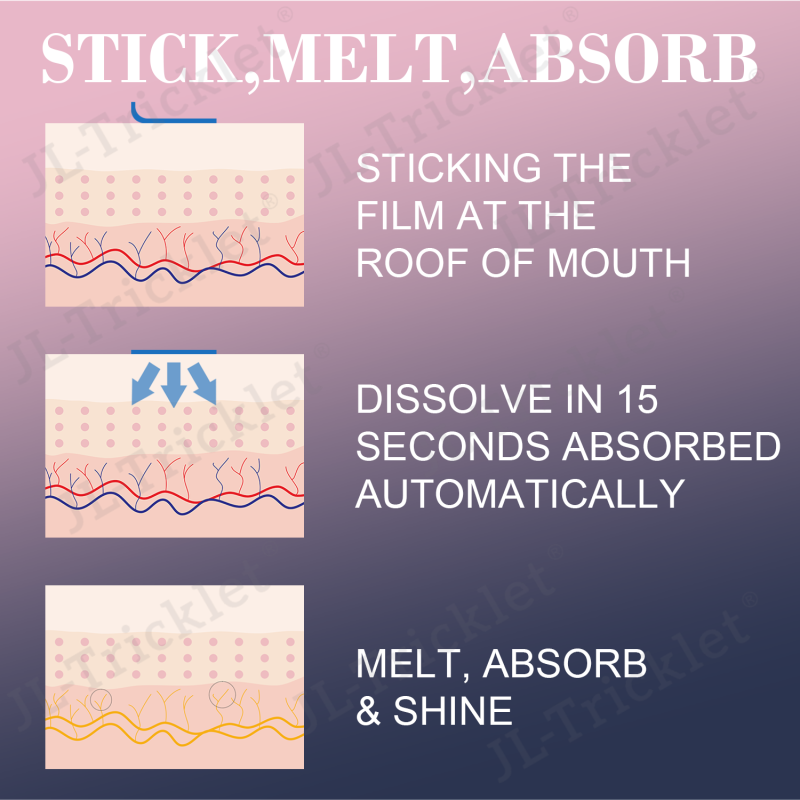 STICK,MELT,ABSORB

STICKING THE FILM AT THE ROOF OF MOUTH

DISSOLVE IN 15 SECONDS ABSORBED AUTOMATICALLY

MELT, ABSORB & SHINE

JL-Tricklet®